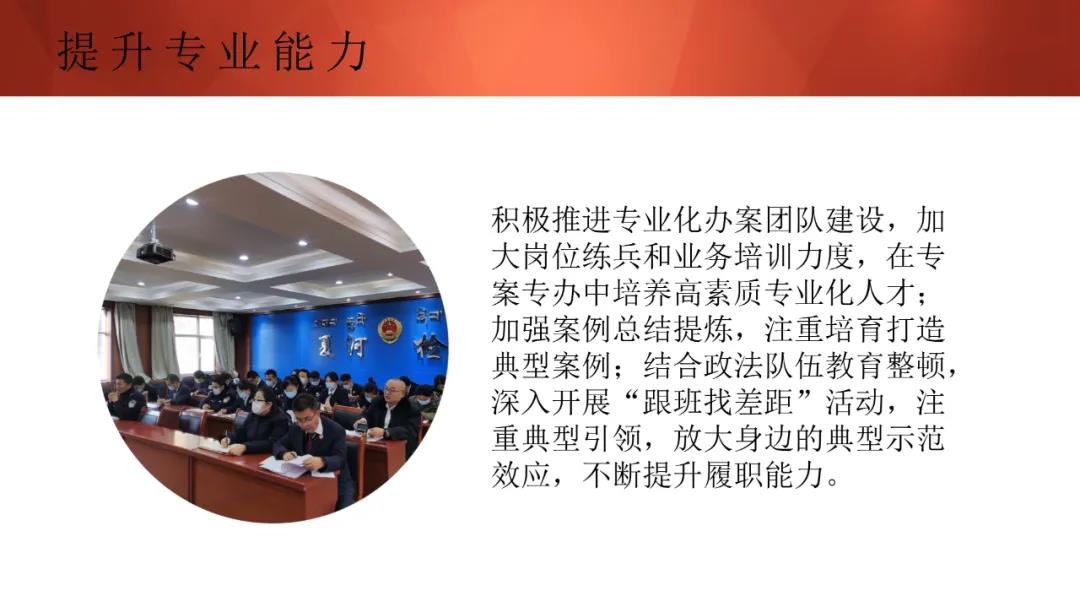 提升专业能力

夏河 检

积极推进专业化办案团队建设，加大岗位练兵和业务培训力度，在专案专办中培养高素质专业化人才；加强案例总结提炼，注重培育打造典型案例；结合政法队伍教育整顿，深入开展“跟班找差距”活动，注重典型引领，放大身边的典型示范效应，不断提升履职能力。